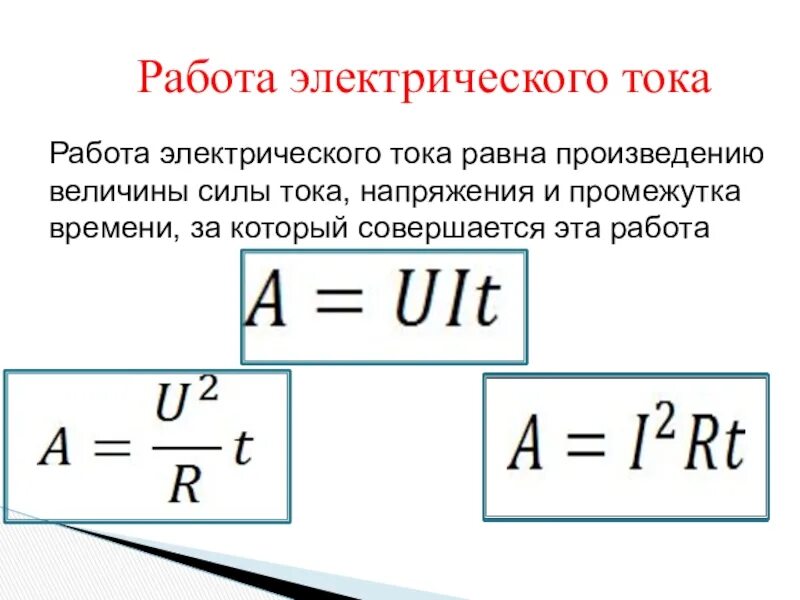 Работа электрического тока

Работа электрического тока равна произведению величины силы тока, напряжения и промежутка времени, за который совершается эта работа

$A = UIt$

$A = \frac{U^2}{R}t$

$A = I^2Rt$